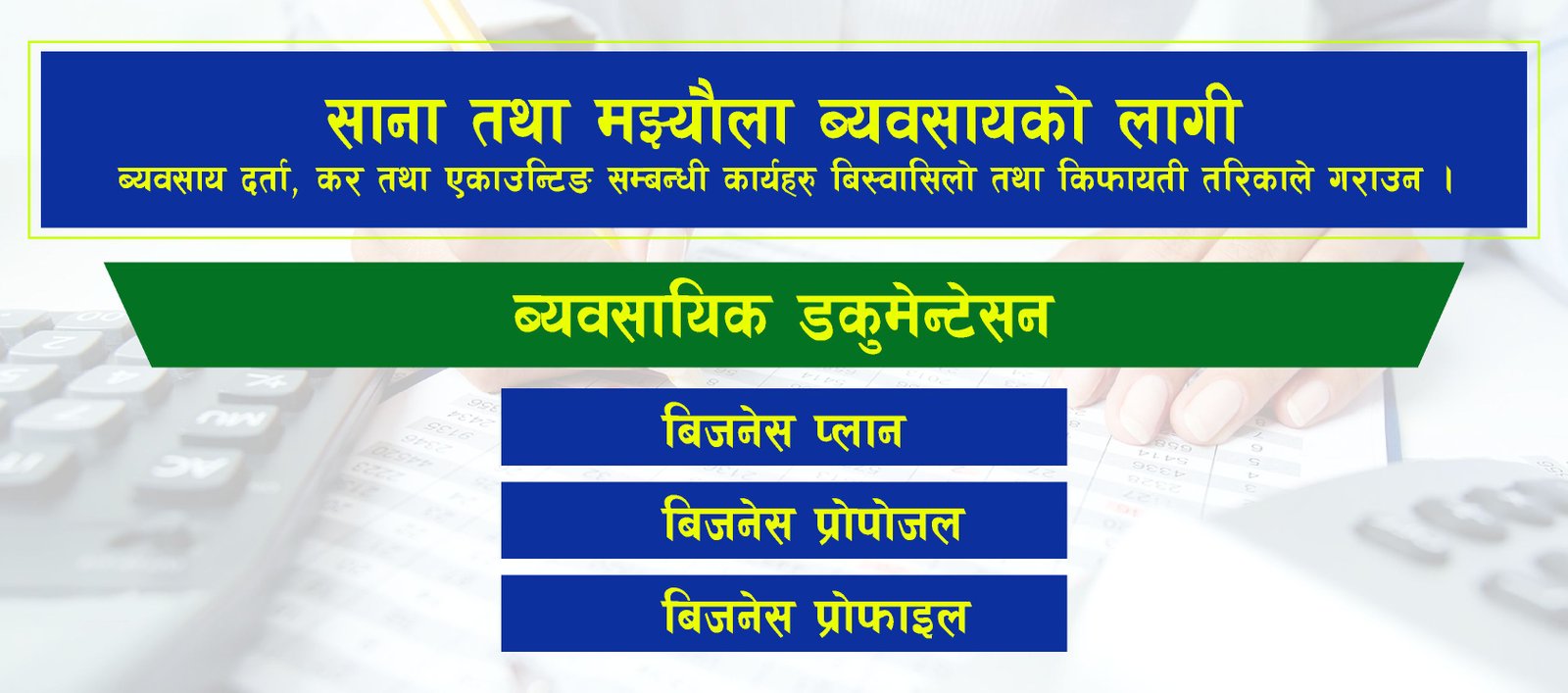 साना तथा मझ्यौला ब्यवसायको लागी
ब्यवसाय दर्ता, कर तथा एकाउन्टिङ सम्बन्धी कार्यहरु बिस्वासिलो तथा किफायती तरिकाले गराउन ।

ब्यवसायिक डकुमेन्टेसन

बिजनेस प्लान

बिजनेस प्रोपोजल

बिजनेस प्रोफाइल